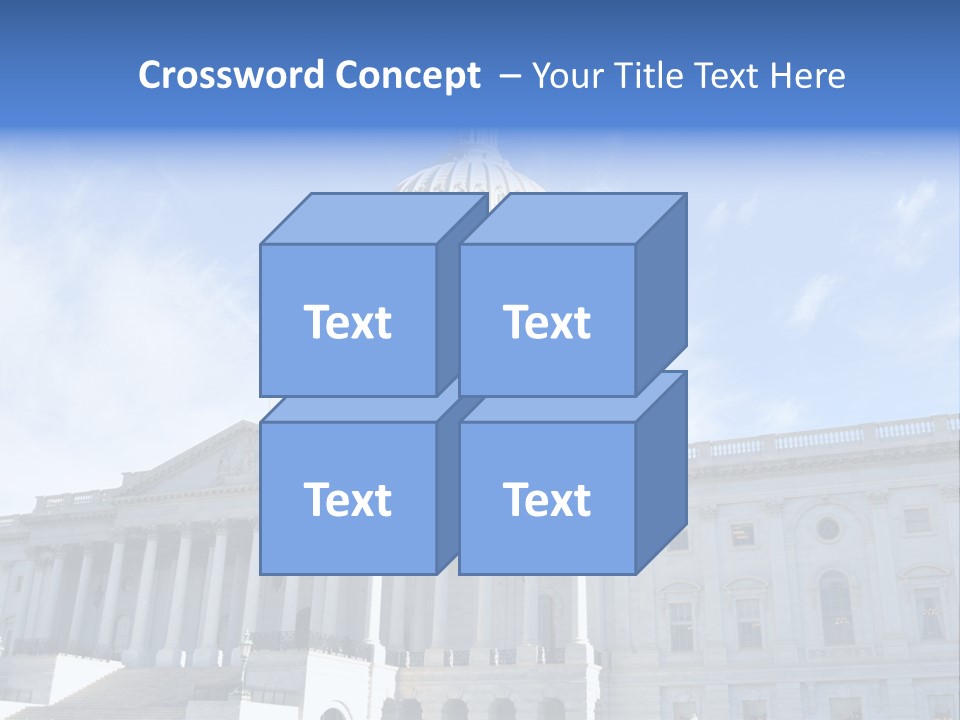 Crossword Concept – Your Title Text Here

Text

Text

Text

Text